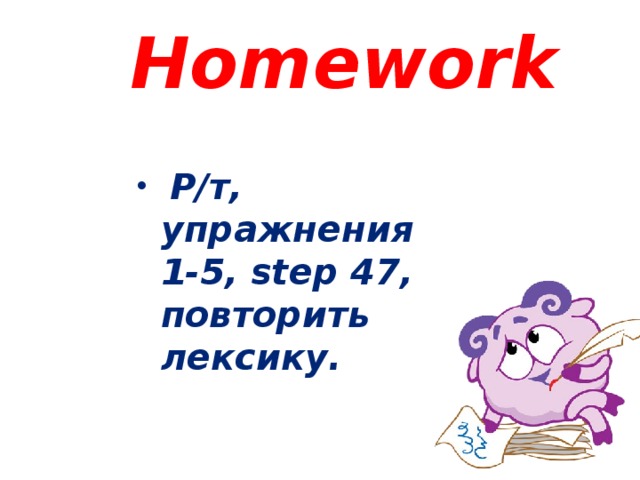 Homework

• Р/т, упражнения 1-5, step 47, повторить лексику.